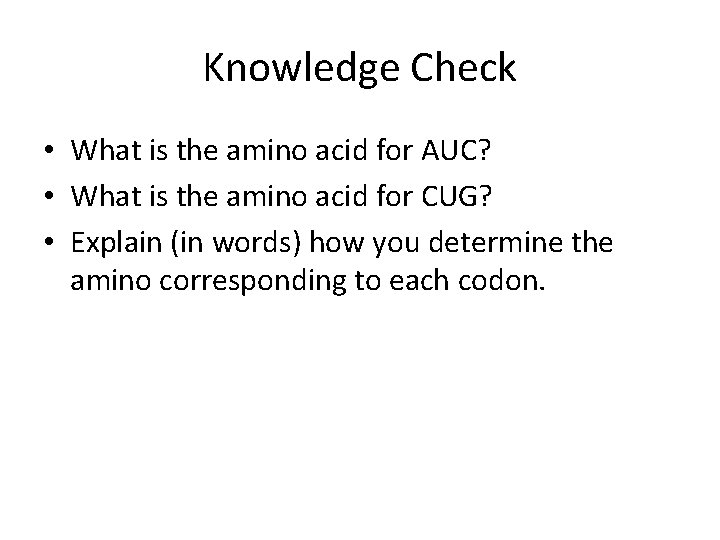 Knowledge Check

• What is the amino acid for AUC?
• What is the amino acid for CUG?
• Explain (in words) how you determine the amino corresponding to each codon.